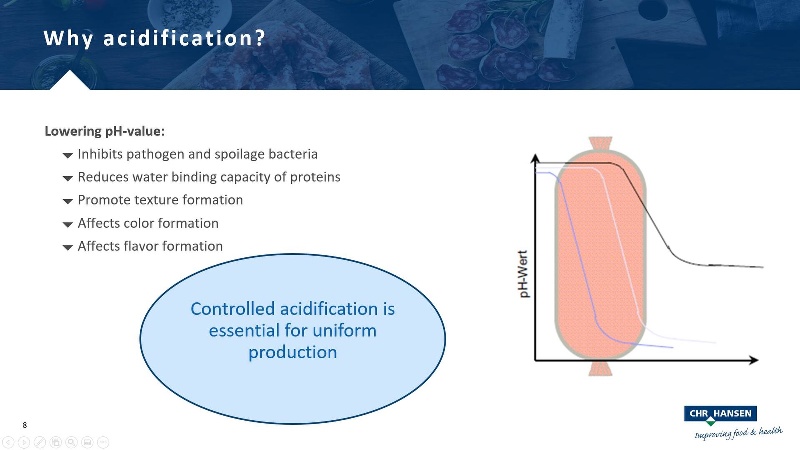 Why acidification?

Lowering pH-value:
Inhibits pathogen and spoilage bacteria
Reduces water binding capacity of proteins
Promote texture formation
Affects color formation
Affects flavor formation

Controlled acidification is essential for uniform production

pH-Wert

8

CHR HANSEN
Improving food & health